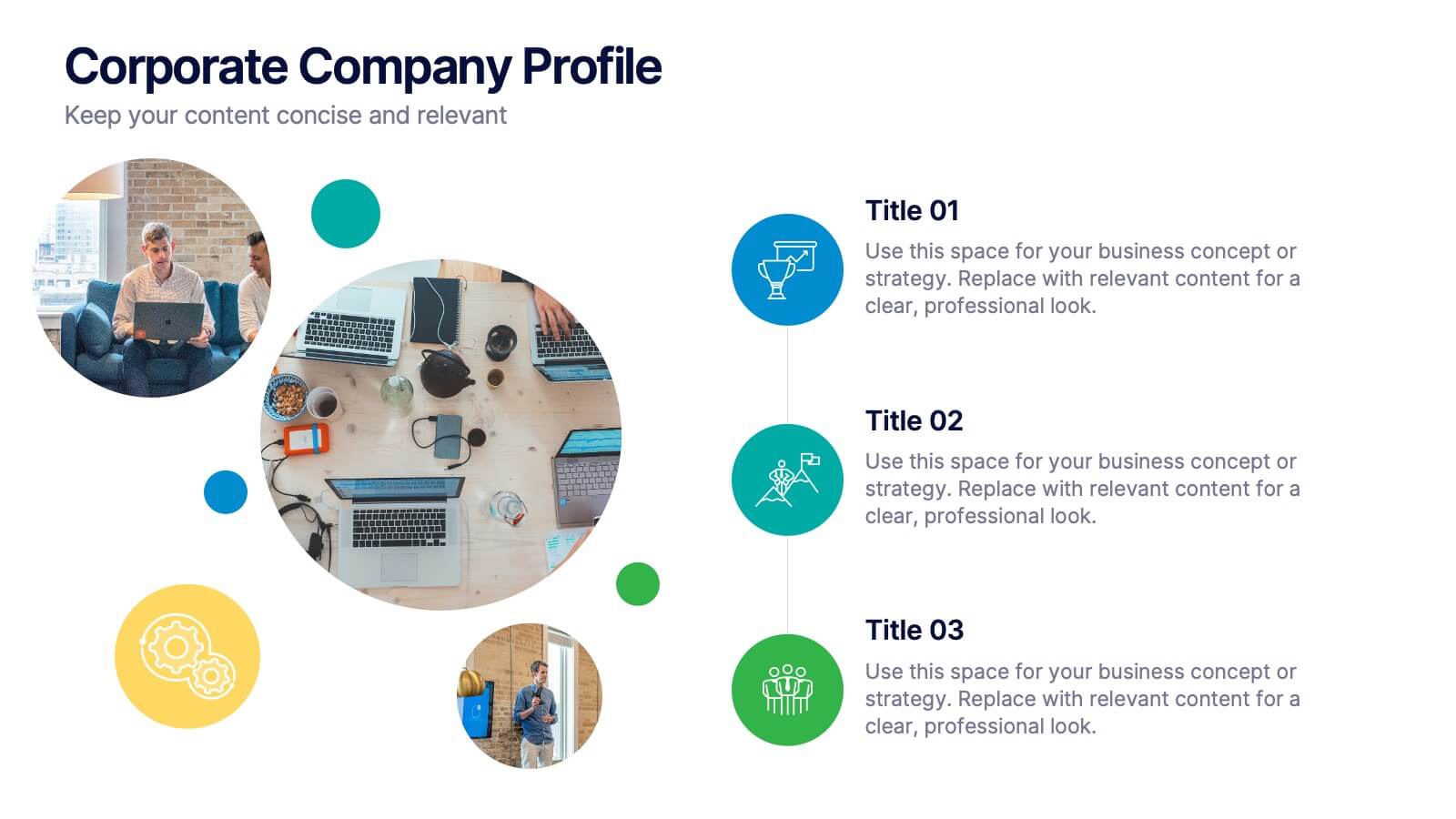 Corporate Company Profile
Keep your content concise and relevant

Title 01
Use this space for your business concept or strategy. Replace with relevant content for a clear, professional look.

Title 02
Use this space for your business concept or strategy. Replace with relevant content for a clear, professional look.

Title 03
Use this space for your business concept or strategy. Replace with relevant content for a clear, professional look.